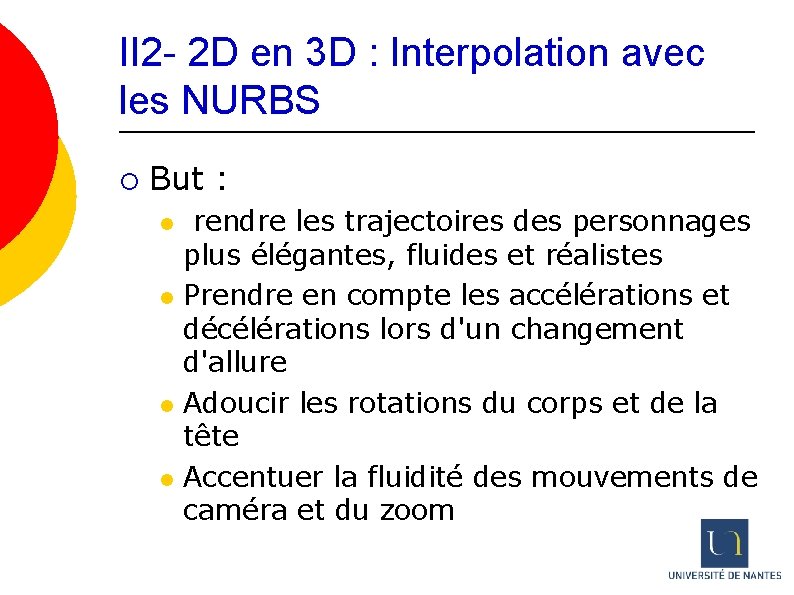 II2- 2D en 3D : Interpolation avec les NURBS

But :

rendre les trajectoires des personnages plus élégantes, fluides et réalistes

Prendre en compte les accélérations et décélérations lors d'un changement d'allure

Adoucir les rotations du corps et de la tête

Accentuer la fluidité des mouvements de caméra et du zoom

UNIVERSITÉ DE NANTES